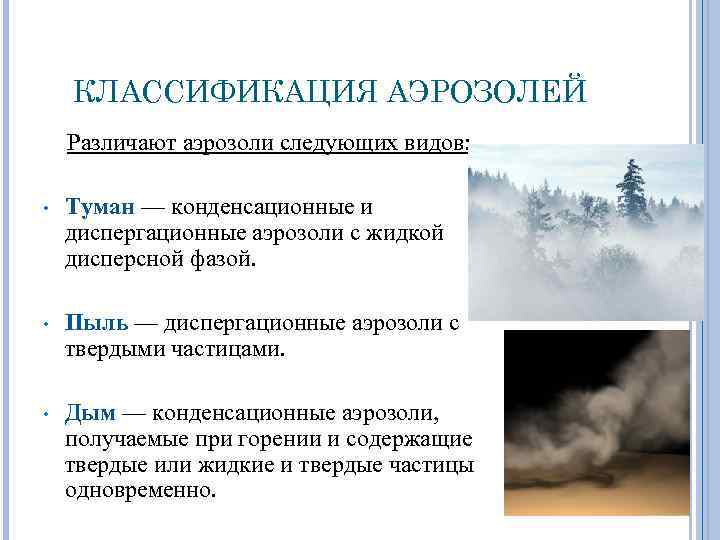 КЛАССИФИКАЦИЯ АЭРОЗОЛЕЙ

Различают аэрозоли следующих видов:

• Туман — конденсационные и диспергационные аэрозоли с жидкой дисперсной фазой.

• Пыль — диспергационные аэрозоли с твердыми частицами.

• Дым — конденсационные аэрозоли, получаемые при горении и содержащие твердые или жидкие и твердые частицы одновременно.